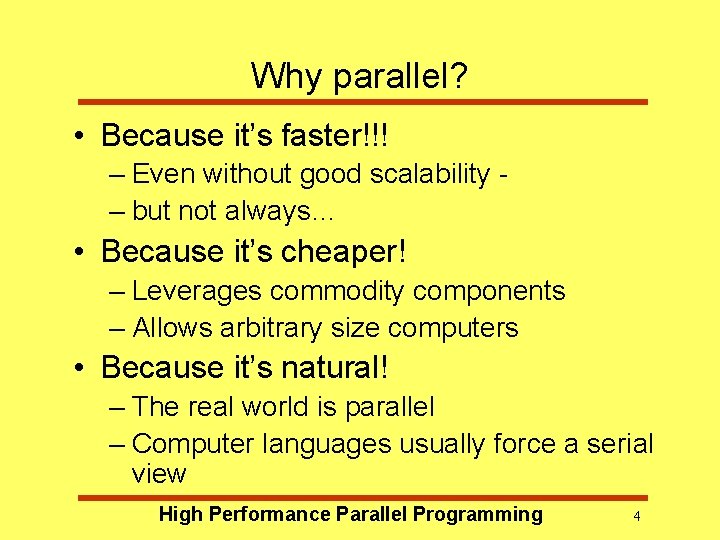 Why parallel?

• Because it's faster!!!
– Even without good scalability -
– but not always…

• Because it's cheaper!
– Leverages commodity components
– Allows arbitrary size computers

• Because it's natural!
– The real world is parallel
– Computer languages usually force a serial view

High Performance Parallel Programming 4